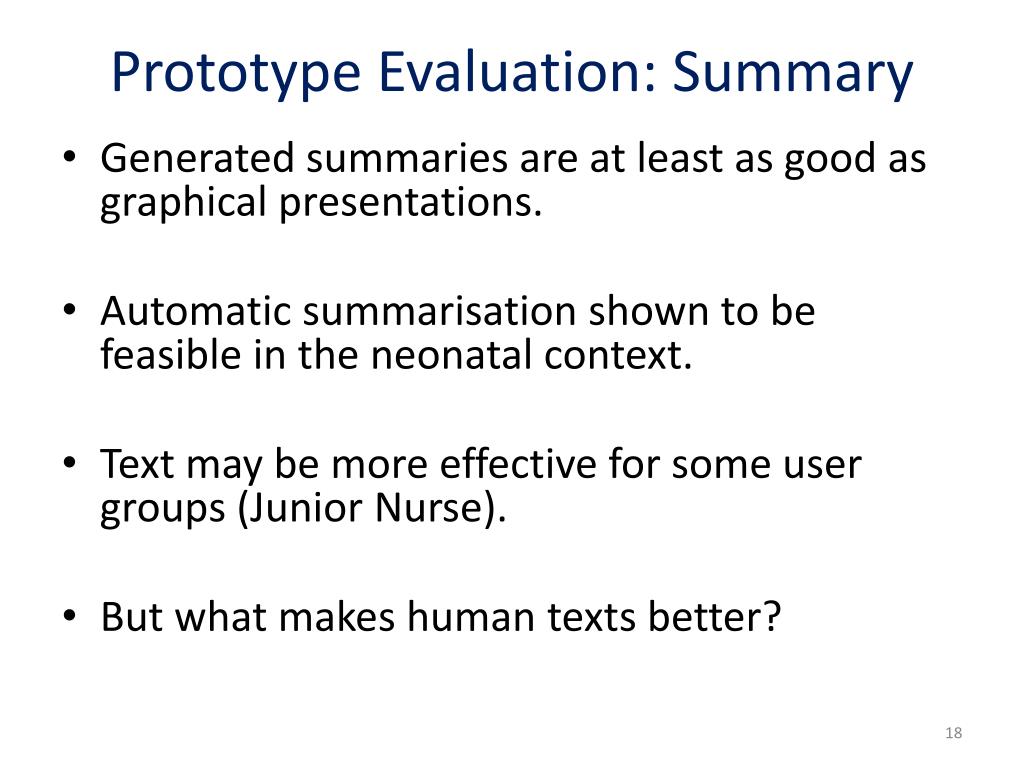 Prototype Evaluation: Summary

• Generated summaries are at least as good as graphical presentations.

• Automatic summarisation shown to be feasible in the neonatal context.

• Text may be more effective for some user groups (Junior Nurse).

• But what makes human texts better?

18